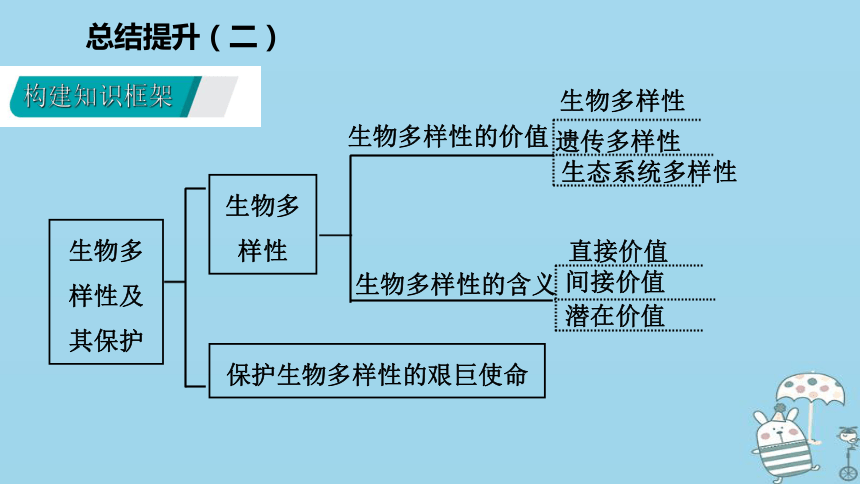 总结提升（二）

构建知识框架

生物多样性及其保护

生物多样性

生物多样性的价值

生物多样性

遗传多样性

生态系统多样性

生物多样性的含义

直接价值

间接价值

潜在价值

保护生物多样性的艰巨使命